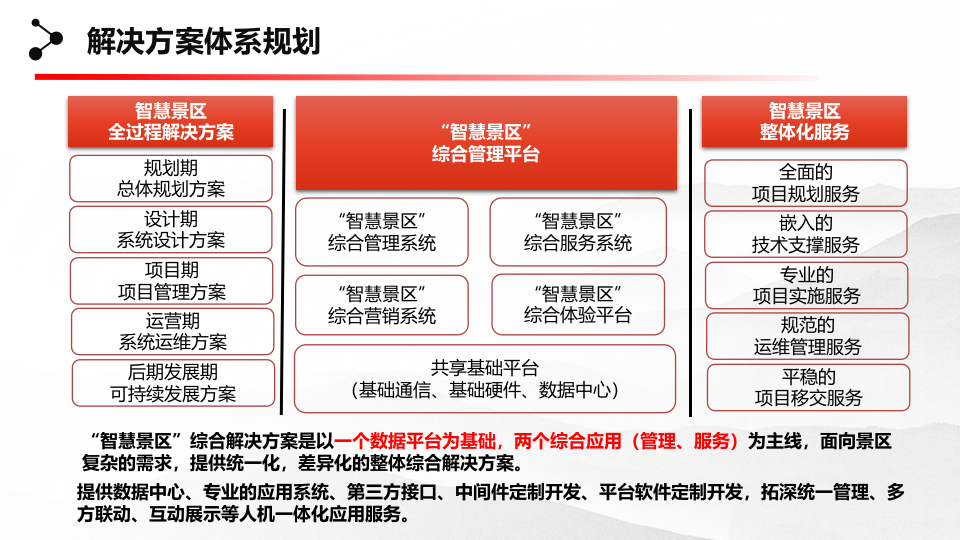 解决方案体系规划

智慧景区
全过程解决方案

规划期
总体规划方案

设计期
系统设计方案

项目期
项目管理方案

运营期
系统运维方案

后期发展期
可持续发展方案

“智慧景区”
综合管理平台

“智慧景区”
综合管理系统

“智慧景区”
综合服务系统

“智慧景区”
综合营销系统

“智慧景区”
综合体验平台

共享基础平台
（基础通信、基础硬件、数据中心）

智慧景区
整体化服务

全面的
项目规划服务

嵌入的
技术支撑服务

专业的
项目实施服务

规范的
运维管理服务

平稳的
项目移交服务

“智慧景区”综合解决方案是以一个数据平台为基础，两个综合应用（管理、服务）为主线，面向景区复杂的需求，提供统一化，差异化的整体综合解决方案。

提供数据中心、专业的应用系统、第三方接口、中间件定制开发、平台软件定制开发，拓深统一管理、多方联动、互动展示等人机一体化应用服务。